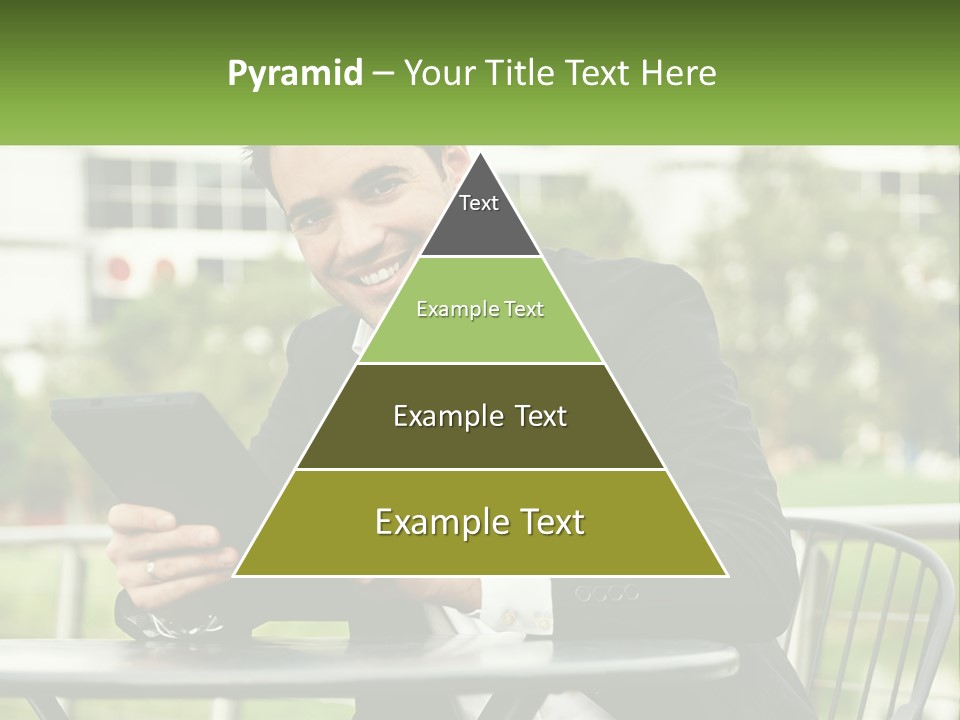 Pyramid – Your Title Text Here

Text

Example Text

Example Text

Example Text